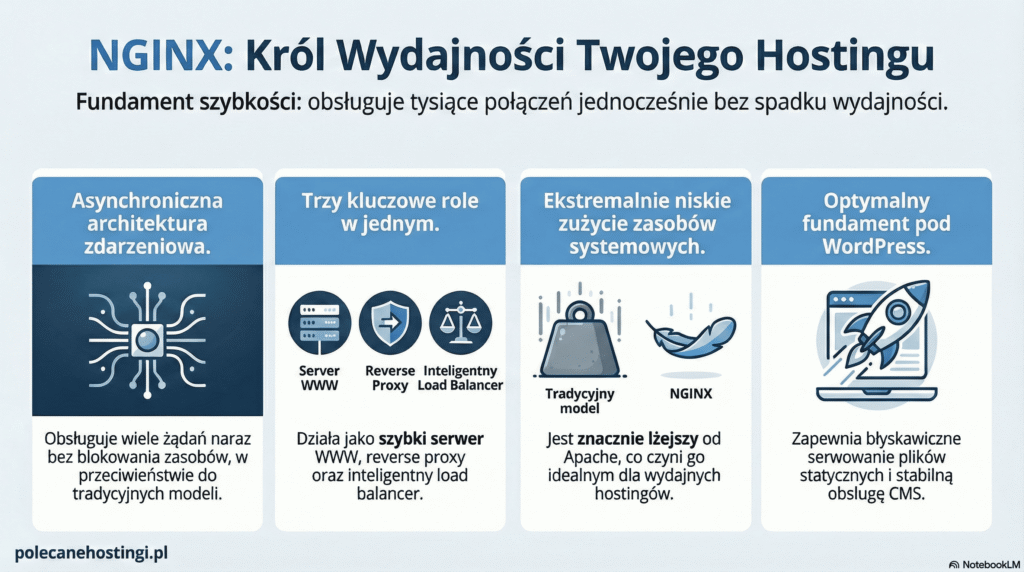 NGINX: Król Wydajności Twojego Hostingu

Fundament szybkości: obsługuje tysiące połączeń jednocześnie bez spadku wydajności.

Asynchroniczna architektura zdarzeniowa.

Obsługuje wiele żądań naraz bez blokowania zasobów, w przeciwieństwie do tradycyjnych modeli.

Trzy kluczowe role w jednym.

Server WWW

Reverse Proxy

Inteligentny Load Balancer

Działa jako szybki serwer WWW, reverse proxy oraz inteligentny load balancer.

Ekstremalnie niskie zużycie zasobów systemowych.

Tradycyjny model

NGINX

Jest znacznie lżejszy od Apache, co czyni go idealnym dla wydajnych hostingów.

Optymalny fundament pod WordPress.

Zapewnia błyskawiczne serwowanie plików statycznych i stabilną obsługę CMS.

polecanehostingi.pl

NotebookLM